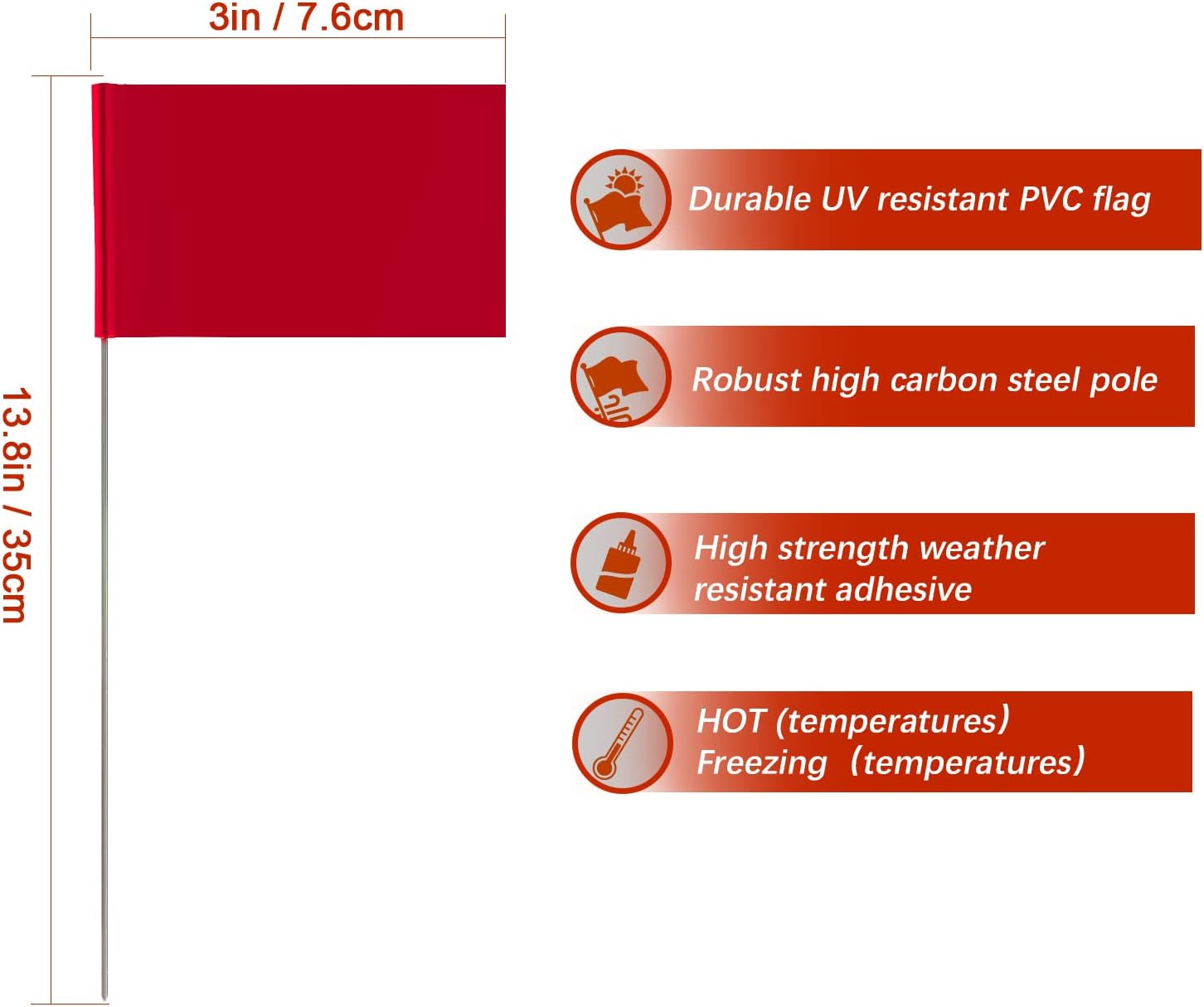 3in / 7.6cm

13.8in / 35cm

Durable UV resistant PVC flag

Robust high carbon steel pole

High strength weather resistant adhesive

HOT (temperatures)
Freezing （temperatures)